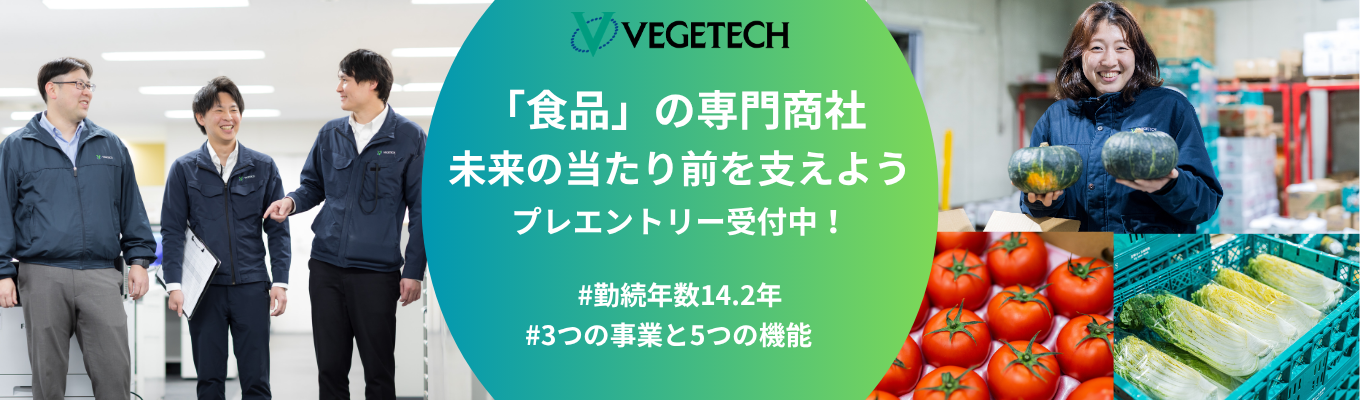 VEGETECH

「食品」の専門商社
未来の当たり前を支えよう
プレエントリー受付中！

#勤続年数14.2年
#3つの事業と5つの機能